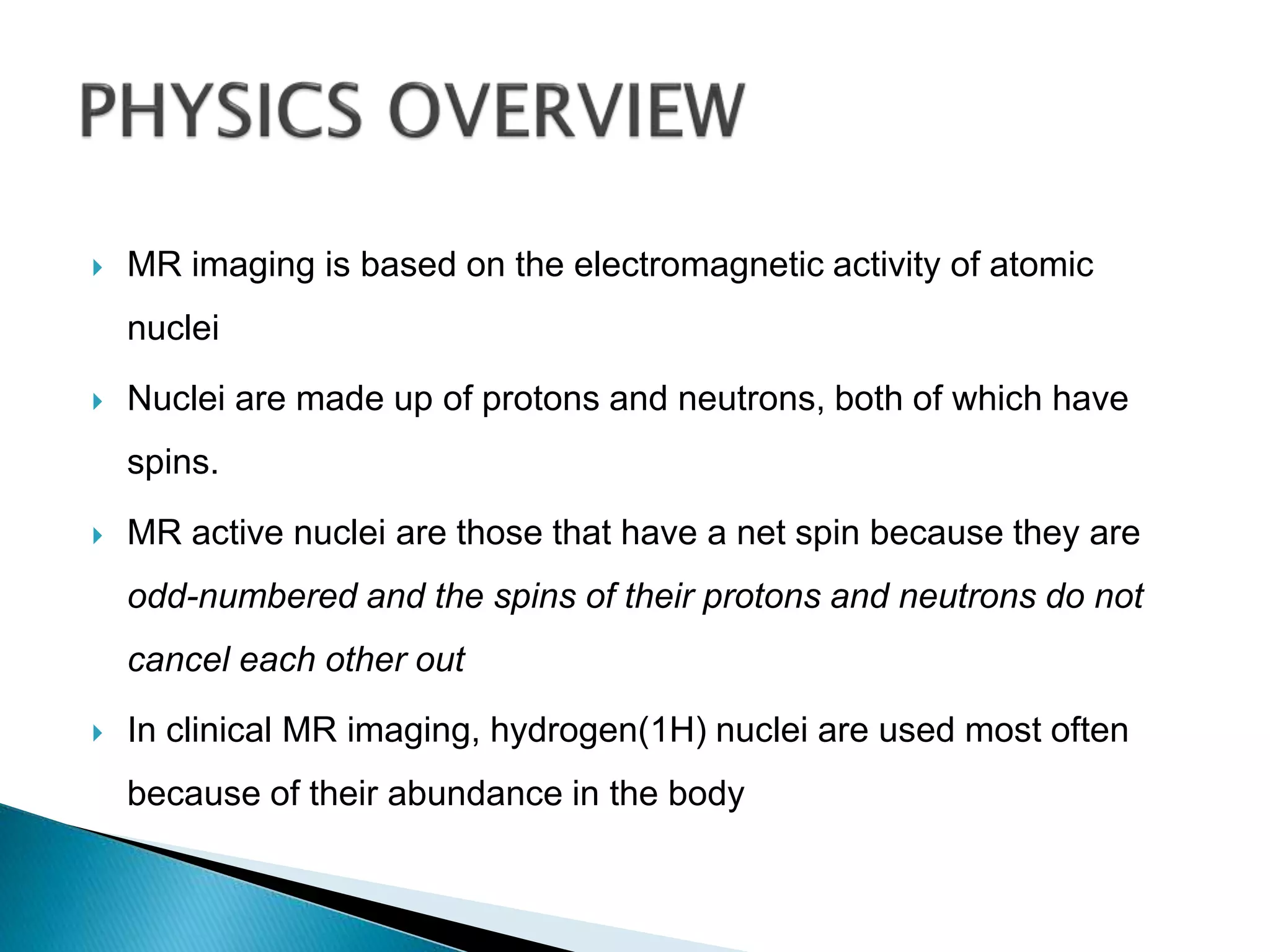 PHYSICS OVERVIEW

MR imaging is based on the electromagnetic activity of atomic nuclei

Nuclei are made up of protons and neutrons, both of which have spins.

MR active nuclei are those that have a net spin because they are odd-numbered and the spins of their protons and neutrons do not cancel each other out

In clinical MR imaging, hydrogen(1H) nuclei are used most often because of their abundance in the body